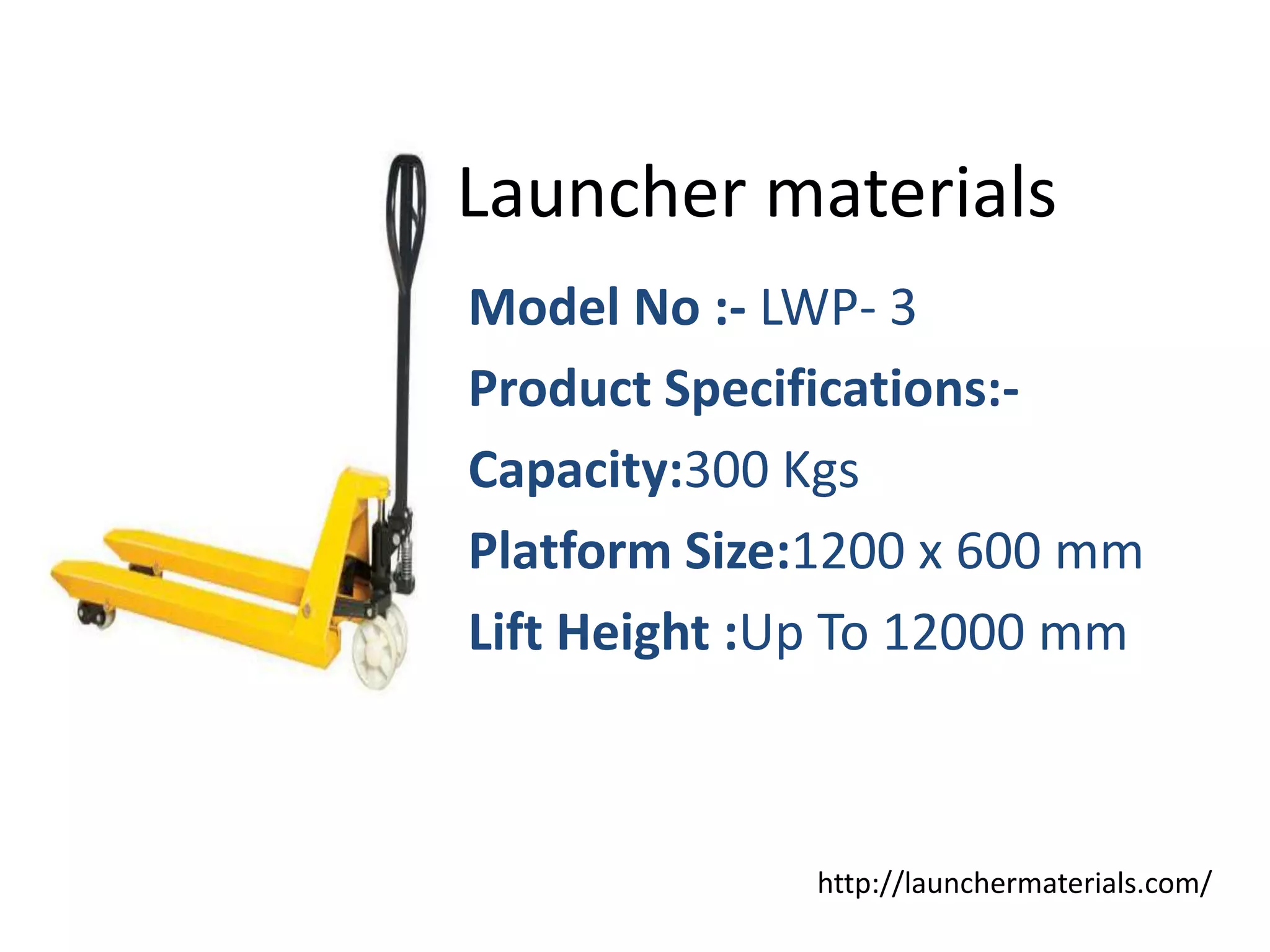 Launcher materials

Model No :- LWP- 3

Product Specifications:-

Capacity:300 Kgs

Platform Size:1200 x 600 mm

Lift Height :Up To 12000 mm

http://launchermaterials.com/